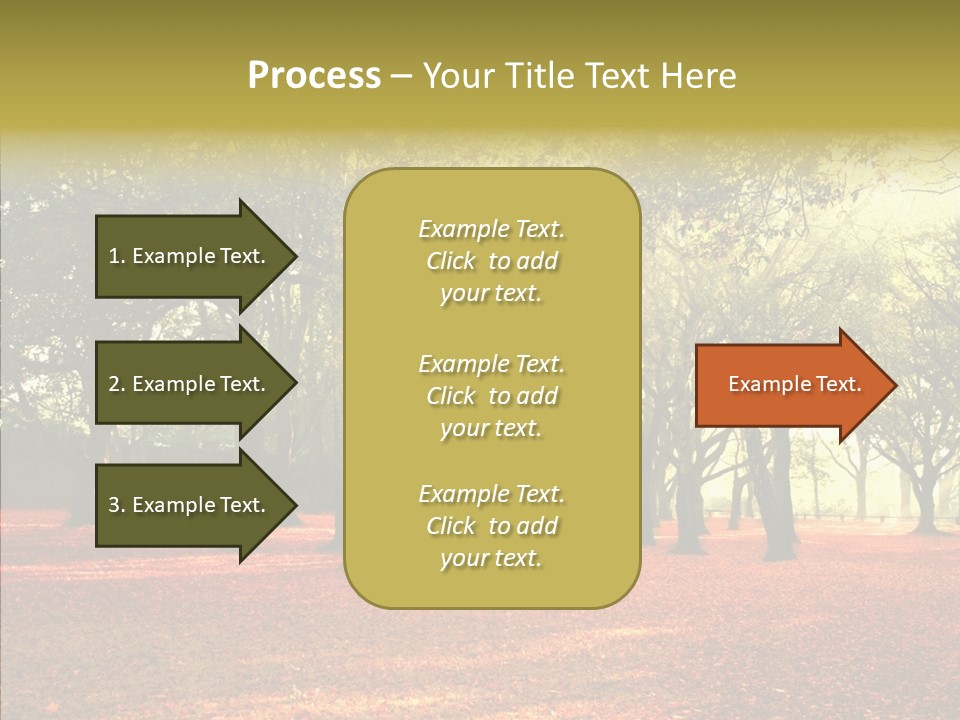 Process – Your Title Text Here

1. Example Text.

2. Example Text.

3. Example Text.

Example Text. Click to add your text.

Example Text. Click to add your text.

Example Text. Click to add your text.

Example Text.